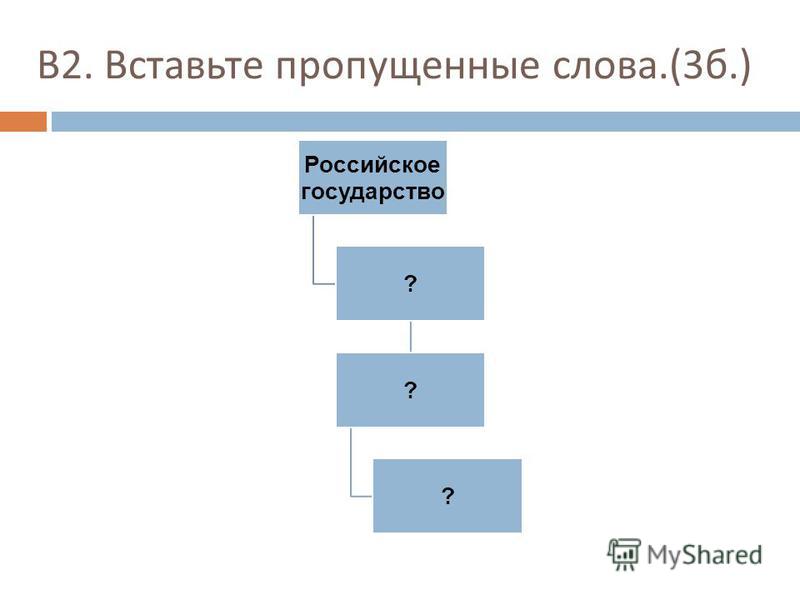 В2. Вставьте пропущенные слова.(3б.)

Российское государство

?

?

?

MyShared